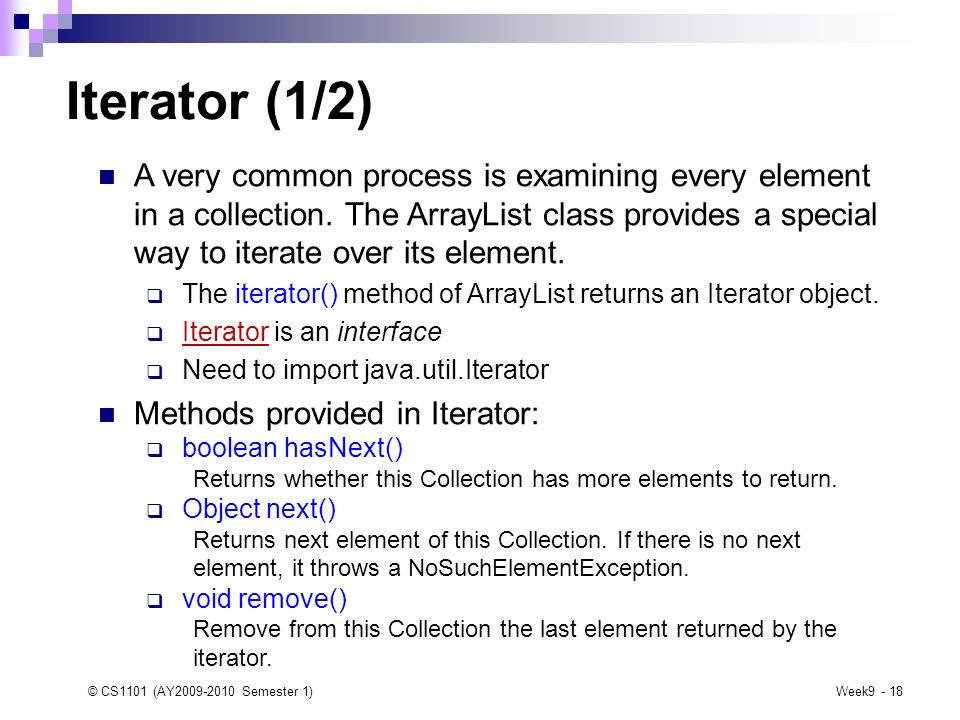 Iterator (1/2)

A very common process is examining every element in a collection. The ArrayList class provides a special way to iterate over its element.

The iterator() method of ArrayList returns an Iterator object.

Iterator is an interface

Need to import java.util.Iterator

Methods provided in Iterator:

boolean hasNext()

Returns whether this Collection has more elements to return.

Object next()

Returns next element of this Collection. If there is no next element, it throws a NoSuchElementException.

void remove()

Remove from this Collection the last element returned by the iterator.

© CS1101 (AY2009-2010 Semester 1)

Week9 - 18